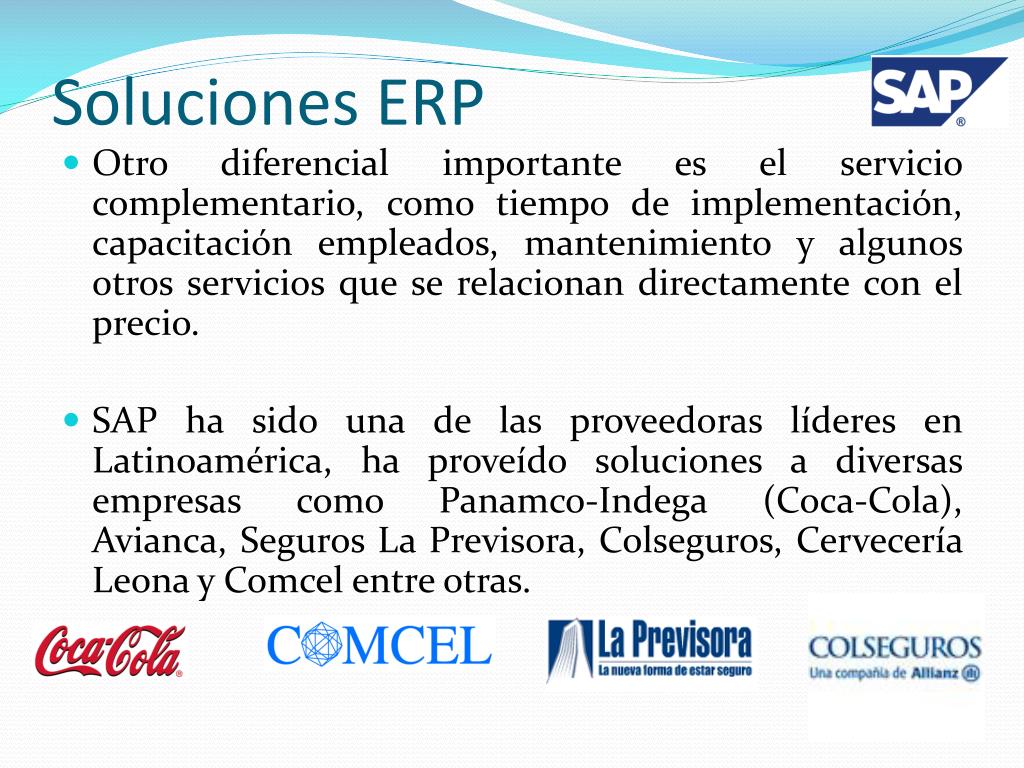 Soluciones ERP

SAP

Otro diferencial importante es el servicio complementario, como tiempo de implementación, capacitación empleados, mantenimiento y algunos otros servicios que se relacionan directamente con el precio.

SAP ha sido una de las proveedoras líderes en Latinoamérica, ha proveído soluciones a diversas empresas como Panamco-Indega (Coca-Cola), Avianca, Seguros La Previsora, Colseguros, Cervecería Leona y Comcel entre otras.

Coca-Cola COMCEL La Previsora La nueva forma de estar seguro COLSEGUROS Una compañía de Allianz